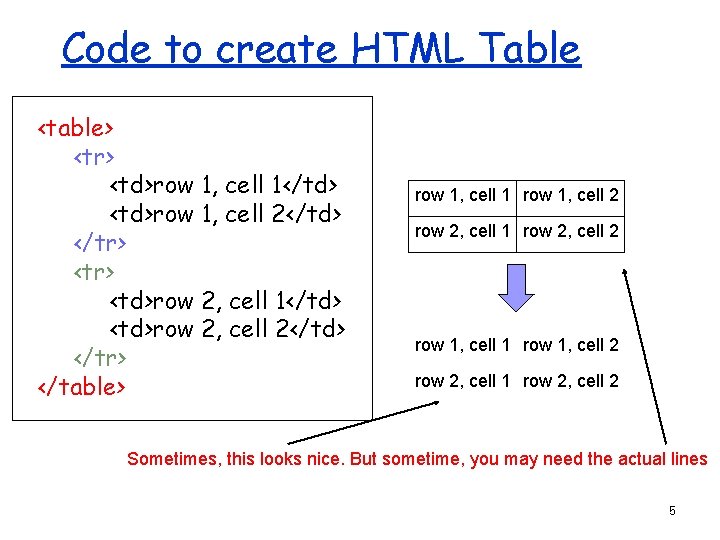 Code to create HTML Table

<table>
<tr>
<td>row 1, cell 1</td>
<td>row 1, cell 2</td>
</tr>
<tr>
<td>row 2, cell 1</td>
<td>row 2, cell 2</td>
</tr>
</table>

| row 1, cell 1 | row 1, cell 2 |
|---|---|
| row 2, cell 1 | row 2, cell 2 |

row 1, cell 1 row 1, cell 2
row 2, cell 1 row 2, cell 2

Sometimes, this looks nice. But sometime, you may need the actual lines

5